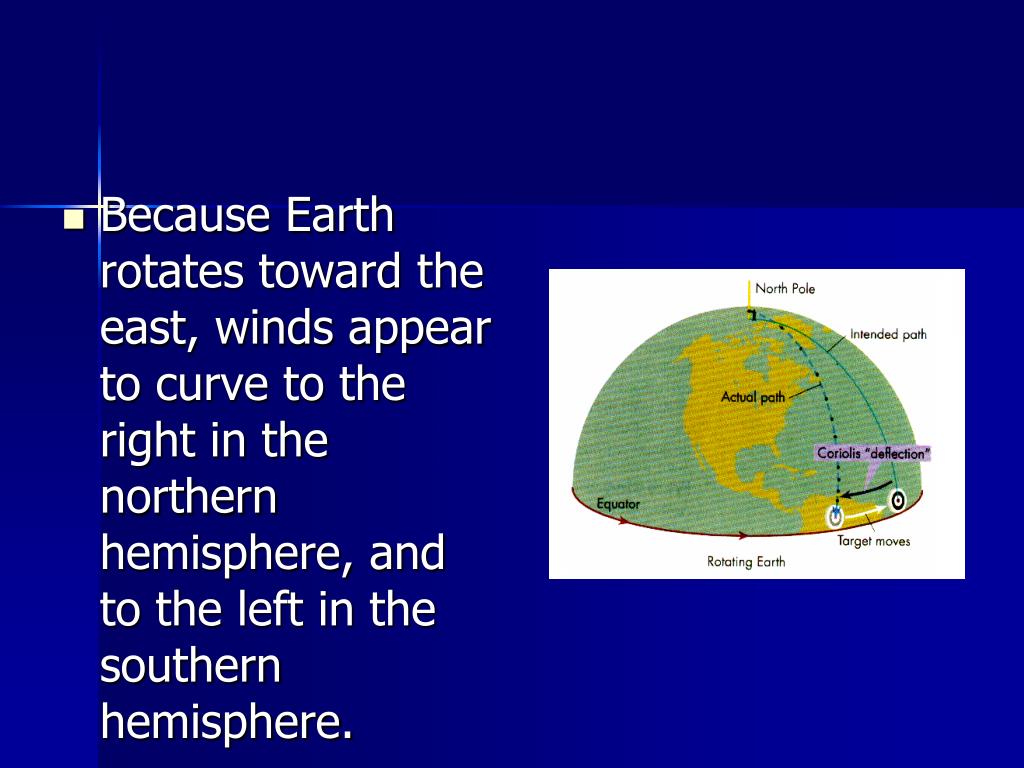 Because Earth rotates toward the east, winds appear to curve to the right in the northern hemisphere, and to the left in the southern hemisphere.

North Pole
Intended path
Actual path
Coriolis "deflection"
Equator
Target moves
Rotating Earth